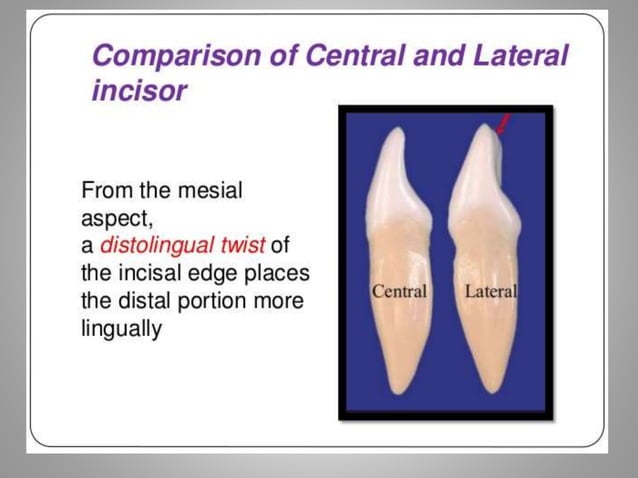 Comparison of Central and Lateral incisor

From the mesial aspect,
a distolingual twist of the incisal edge places the distal portion more lingually

Central

Lateral